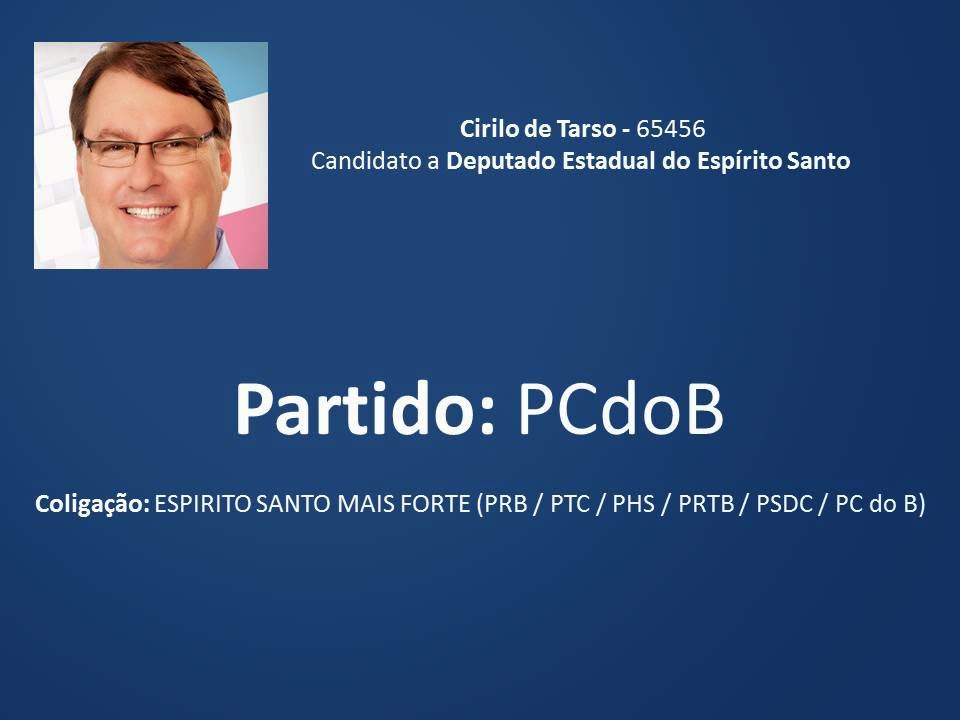 Cirilo de Tarso - 65456
Candidato a Deputado Estadual do Espírito Santo

Partido: PCdoB

Coligação: ESPIRITO SANTO MAIS FORTE (PRB / PTC / PHS / PRTB / PSDC / PC do B)